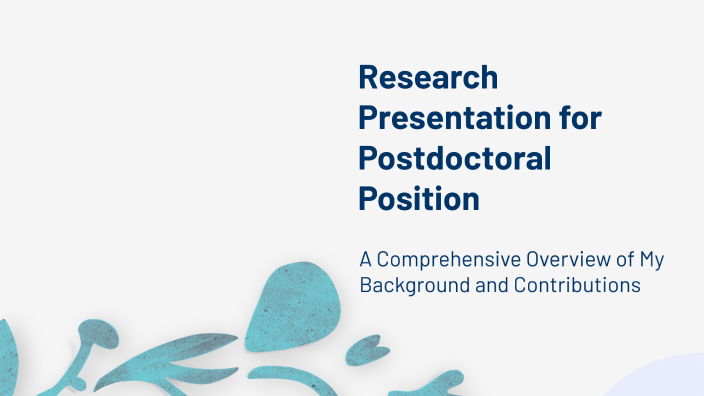 Research Presentation for Postdoctoral Position

A Comprehensive Overview of My Background and Contributions